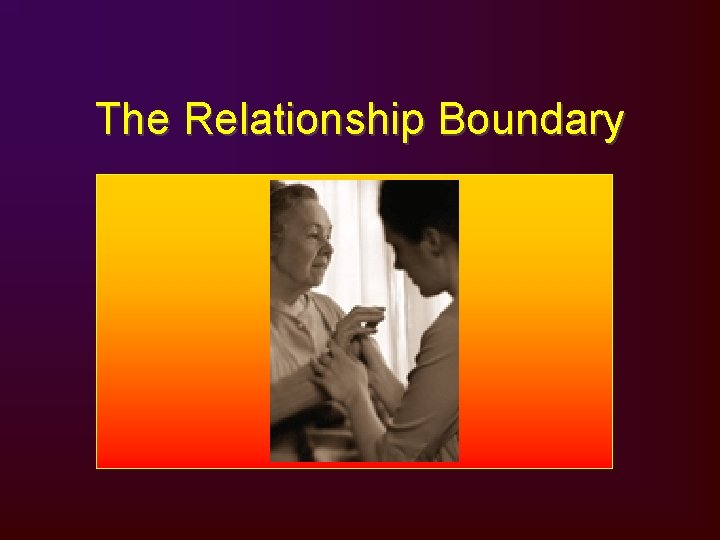 The Relationship Boundary